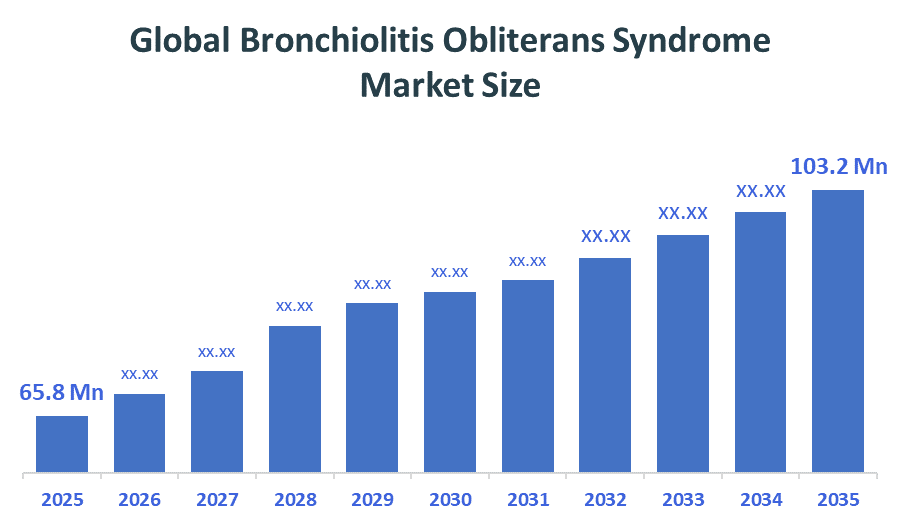 Global Bronchiolitis Obliterans Syndrome Market Size

65.8 Mn
xx.xx
xx.xx
xx.xx
xx.xx
xx.xx
xx.xx
XX.XX
XX.XX
XX.XX
103.2 Mn

2025 2026 2027 2028 2029 2030 2031 2032 2033 2034 2035